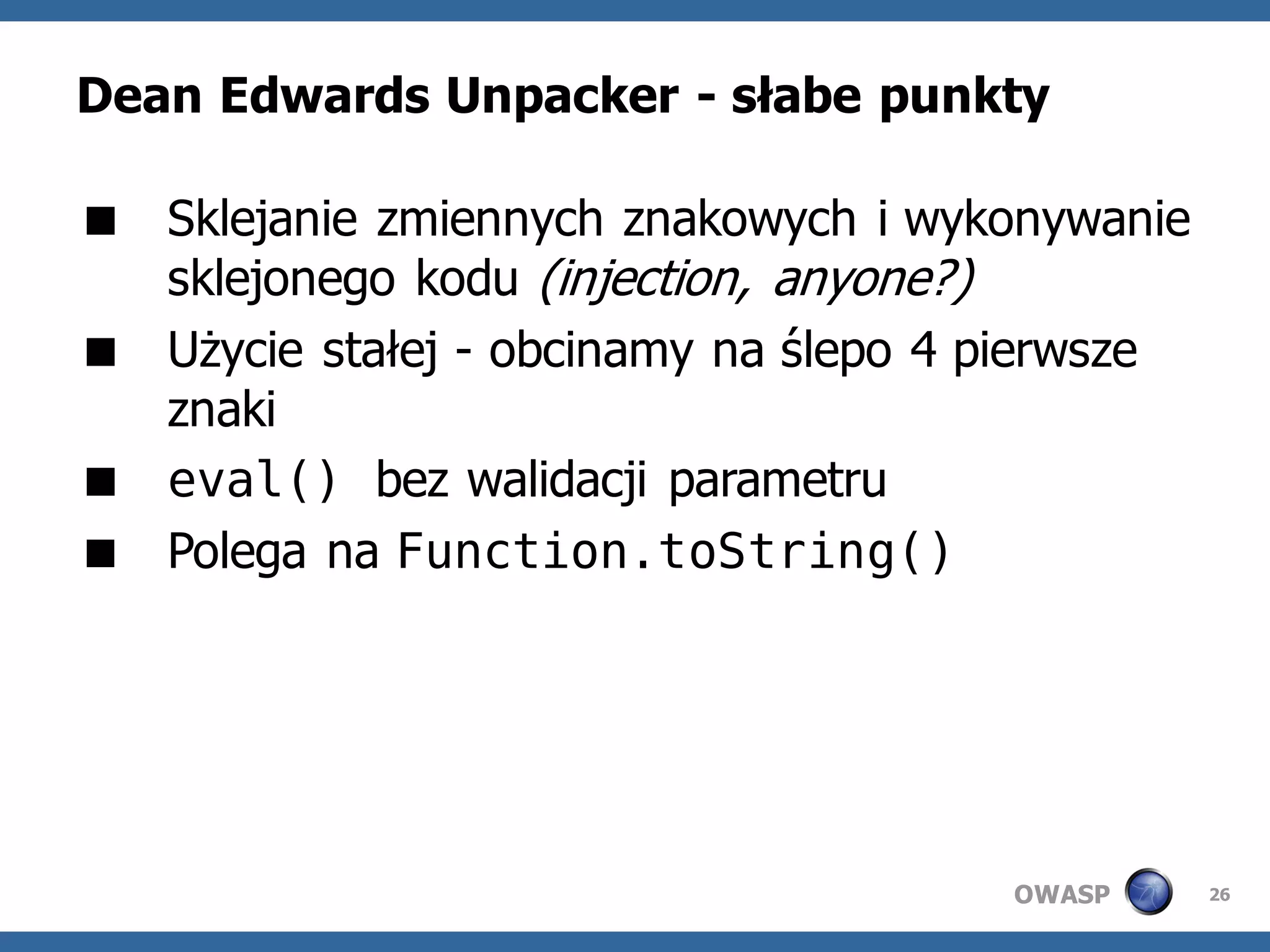 Dean Edwards Unpacker - słabe punkty

■ Sklejanie zmiennych znakowych i wykonywanie sklejonego kodu (injection, anyone?)

■ Użycie stałej - obcinamy na ślepo 4 pierwsze znaki

■ eval() bez walidacji parametru

■ Polega na Function.toString()

OWASP 26